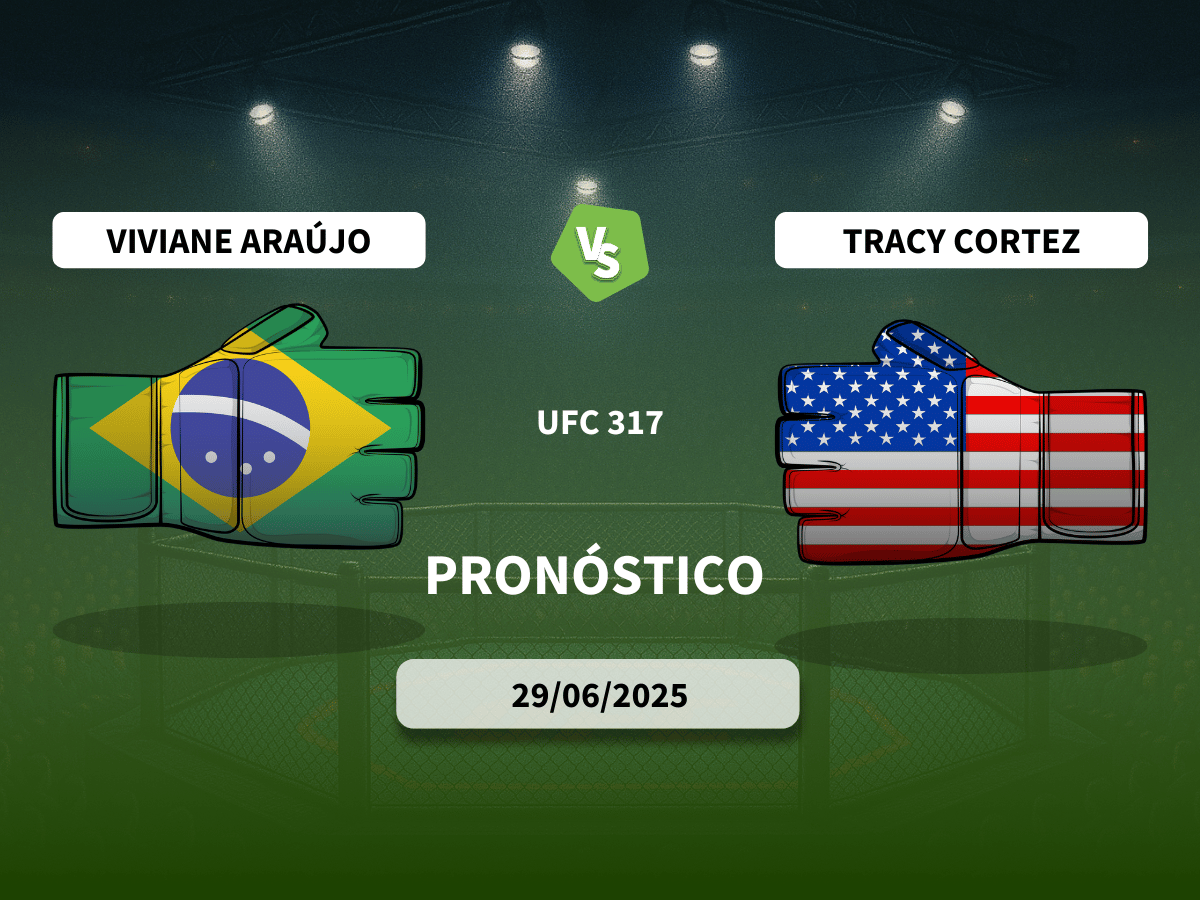 VIVIANE ARAÚJO

VS

TRACY CORTEZ

UFC 317

PRONÓSTICO

29/06/2025